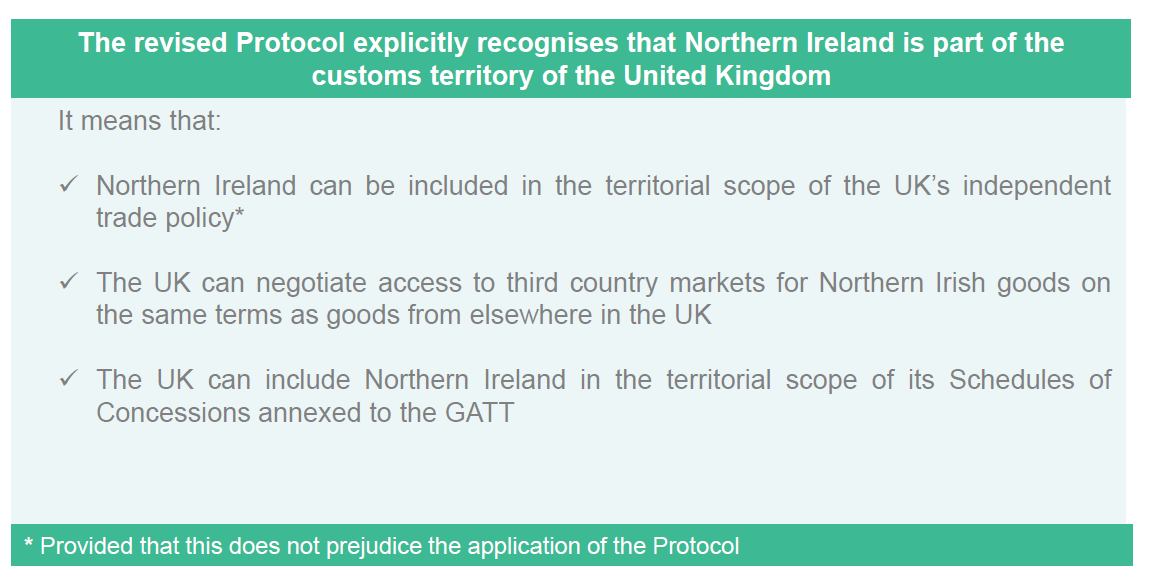 The revised Protocol explicitly recognises that Northern Ireland is part of the customs territory of the United Kingdom

It means that:

✓ Northern Ireland can be included in the territorial scope of the UK's independent trade policy*

✓ The UK can negotiate access to third country markets for Northern Irish goods on the same terms as goods from elsewhere in the UK

✓ The UK can include Northern Ireland in the territorial scope of its Schedules of Concessions annexed to the GATT

* Provided that this does not prejudice the application of the Protocol